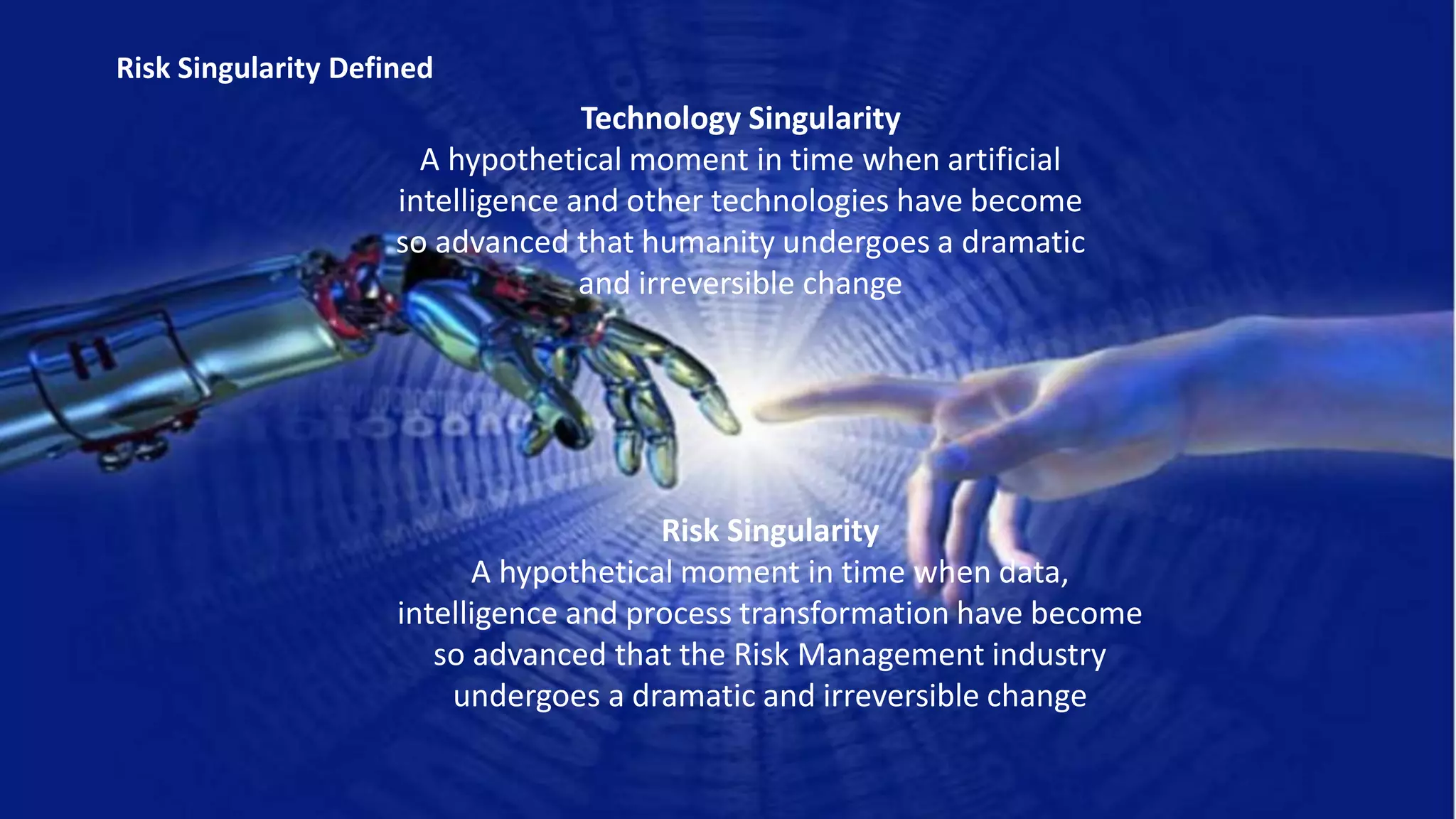 Risk Singularity Defined

Technology Singularity
A hypothetical moment in time when artificial intelligence and other technologies have become so advanced that humanity undergoes a dramatic and irreversible change

Risk Singularity
A hypothetical moment in time when data, intelligence and process transformation have become so advanced that the Risk Management industry undergoes a dramatic and irreversible change